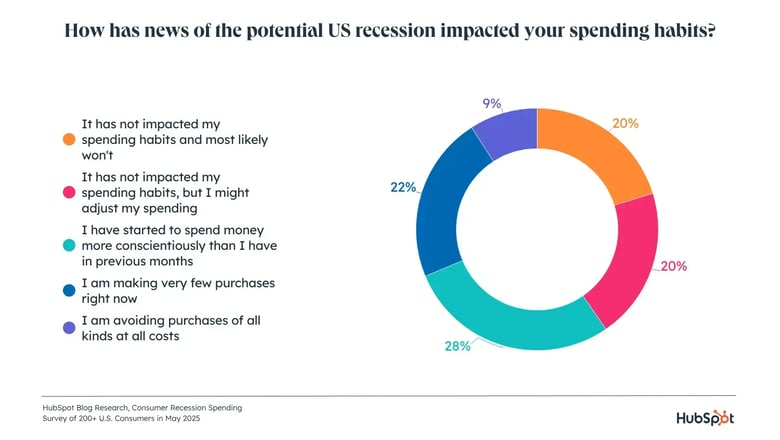 How has news of the potential US recession impacted your spending habits?

It has not impacted my spending habits and most likely won't

It has not impacted my spending habits, but I might adjust my spending

I have started to spend money more conscientiously than I have in previous months

I am making very few purchases right now

I am avoiding purchases of all kinds at all costs

9%

20%

22%

20%

28%

HubSpot Blog Research, Consumer Recession Spending Survey of 200+ U.S. Consumers in May 2025

HubSpot